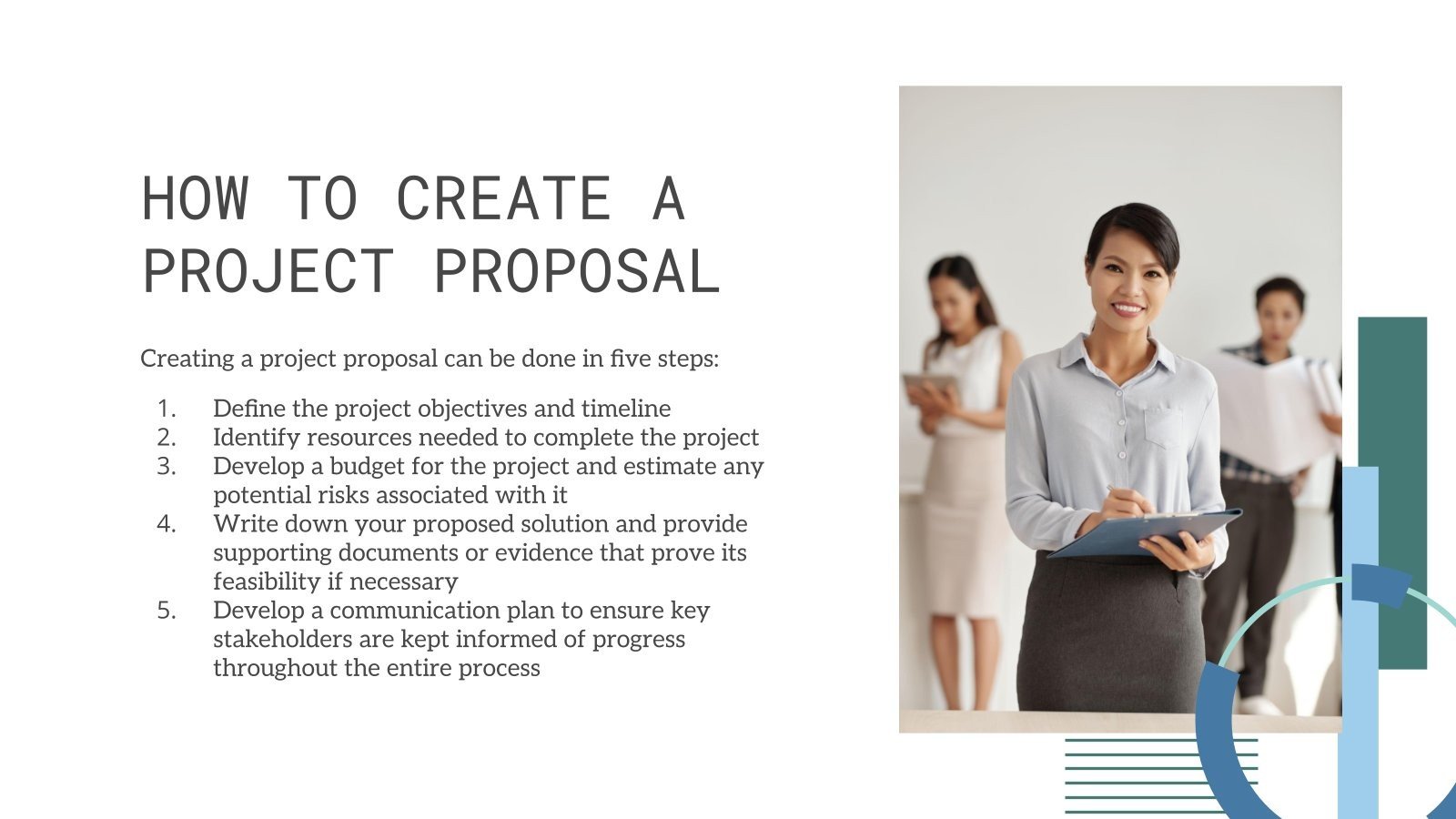 HOW TO CREATE A PROJECT PROPOSAL

Creating a project proposal can be done in five steps:

1. Define the project objectives and timeline
2. Identify resources needed to complete the project
3. Develop a budget for the project and estimate any potential risks associated with it
4. Write down your proposed solution and provide supporting documents or evidence that prove its feasibility if necessary
5. Develop a communication plan to ensure key stakeholders are kept informed of progress throughout the entire process